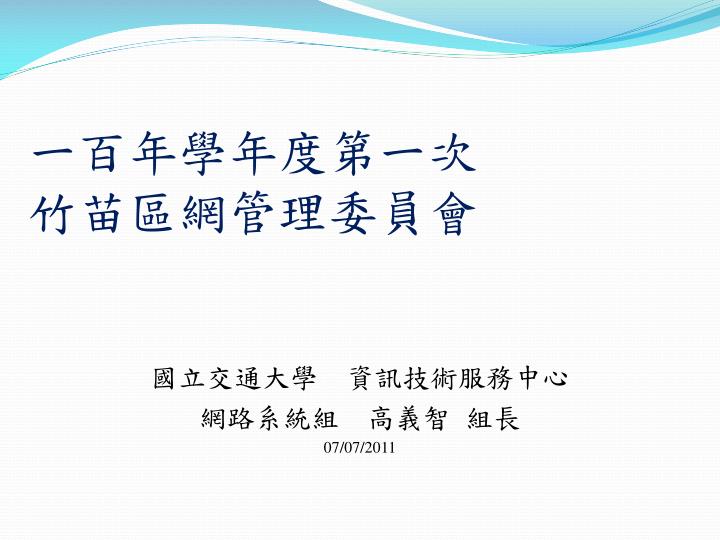 一百年學年度第一次
竹苗區網管理委員會

國立交通大學　資訊技術服務中心
網路系統組　高義智 組長
07/07/2011